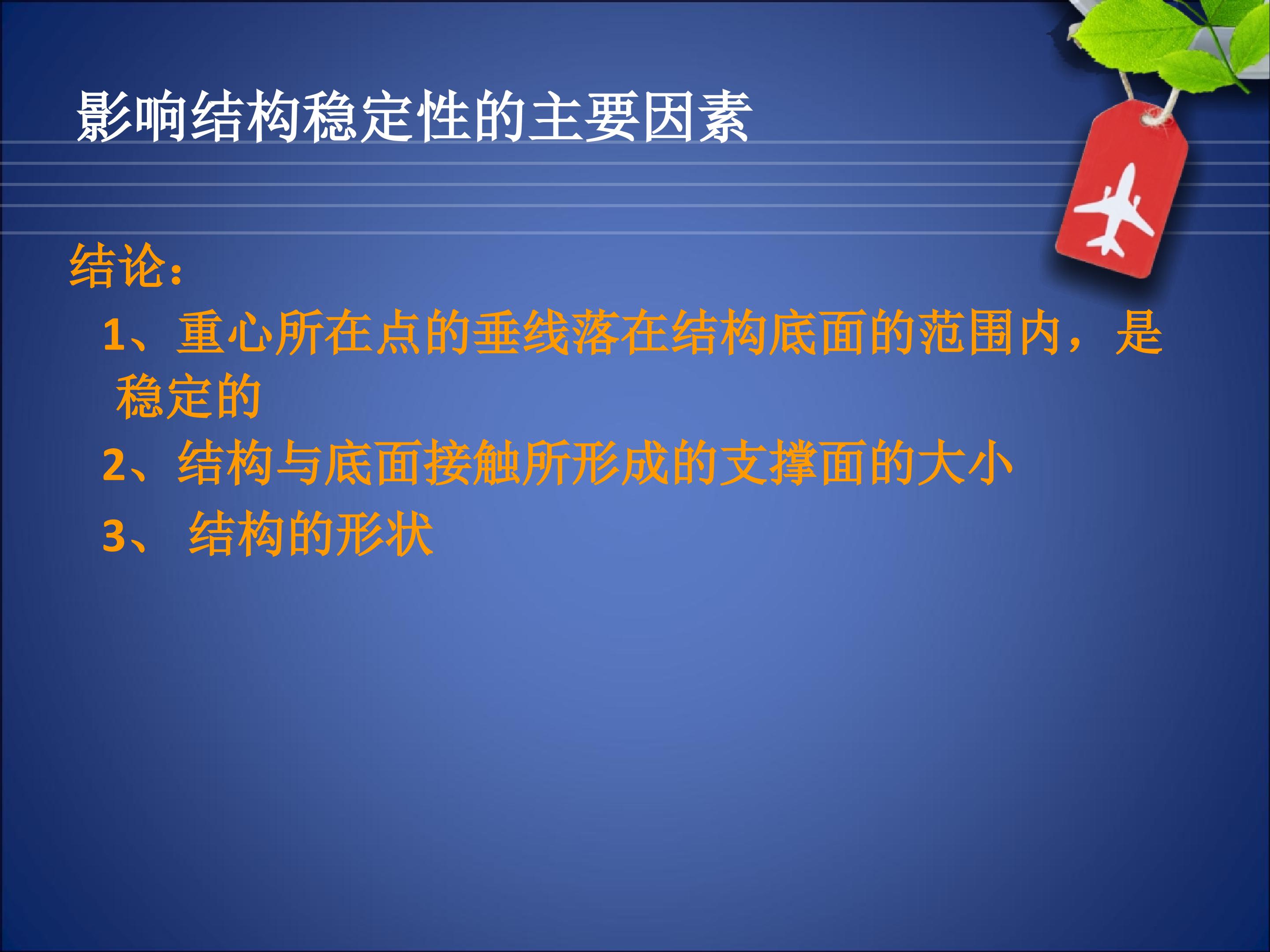 影响结构稳定性的主要因素

结论：

1、重心所在点的垂线落在结构底面的范围内，是稳定的

2、结构与底面接触所形成的支撑面的大小

3、 结构的形状